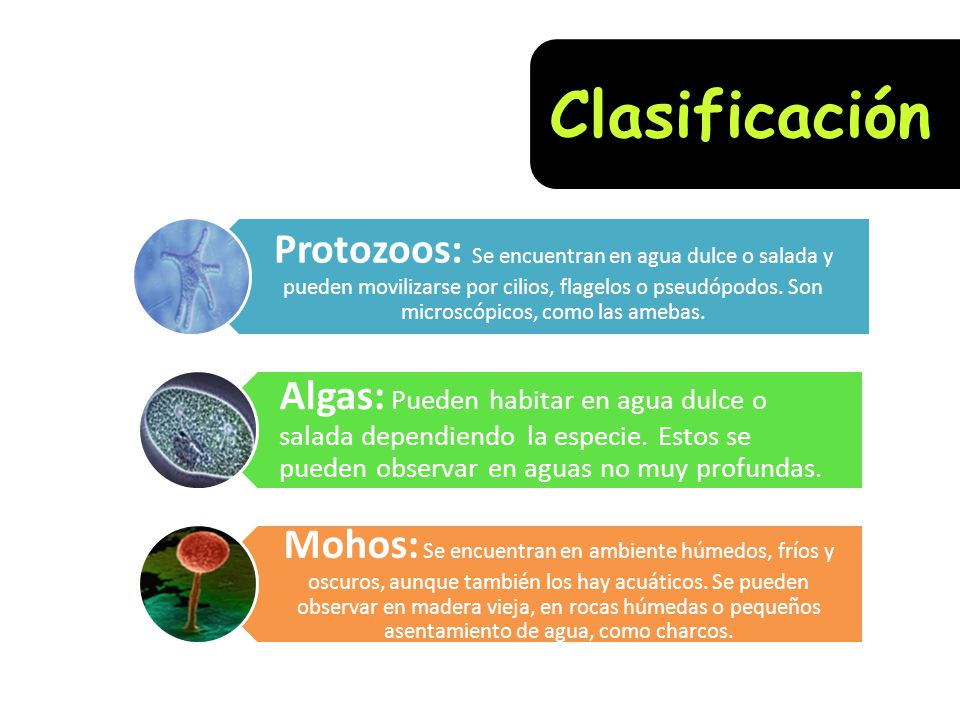 Clasificación

Protozoos: Se encuentran en agua dulce o salada y pueden movilizarse por cilios, flagelos o pseudópodos. Son microscópicos, como las amebas.

Algas: Pueden habitar en agua dulce o salada dependiendo la especie. Estos se pueden observar en aguas no muy profundas.

Mohos: Se encuentran en ambiente húmedos, fríos y oscuros, aunque también los hay acuáticos. Se pueden observar en madera vieja, en rocas húmedas o pequeños asentamiento de agua, como charcos.